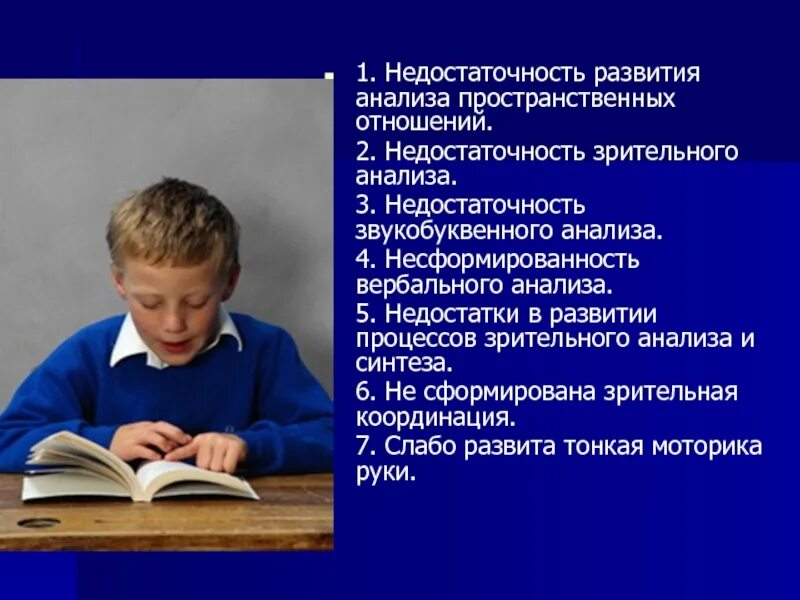 1. Недостаточность развития анализа пространственных отношений.

2. Недостаточность зрительного анализа.

3. Недостаточность звукобуквенного анализа.

4. Несформированность вербального анализа.

5. Недостатки в развитии процессов зрительного анализа и синтеза.

6. Не сформирована зрительная координация.

7. Слабо развита тонкая моторика руки.